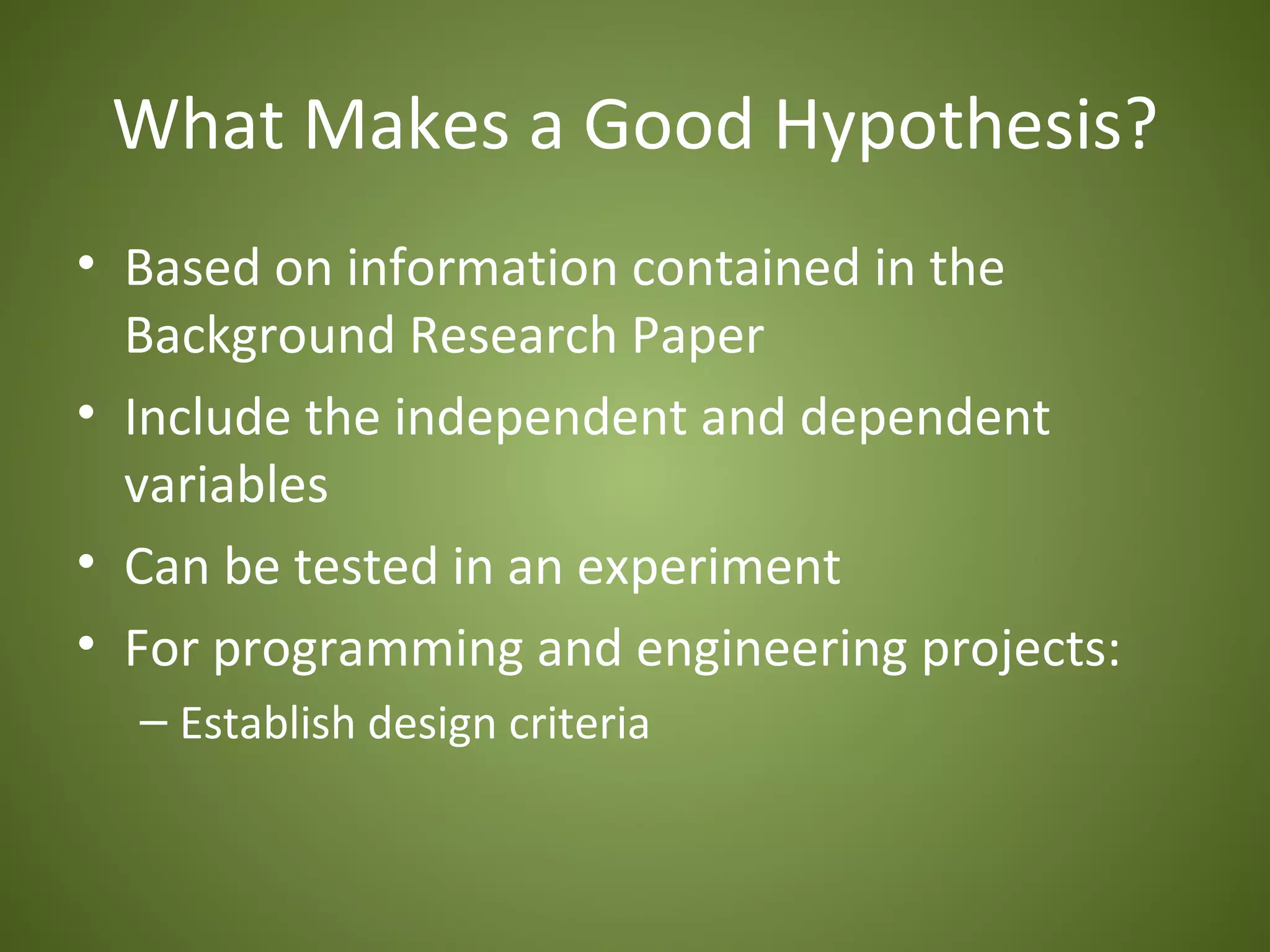 What Makes a Good Hypothesis?

• Based on information contained in the Background Research Paper
• Include the independent and dependent variables
• Can be tested in an experiment
• For programming and engineering projects:
– Establish design criteria